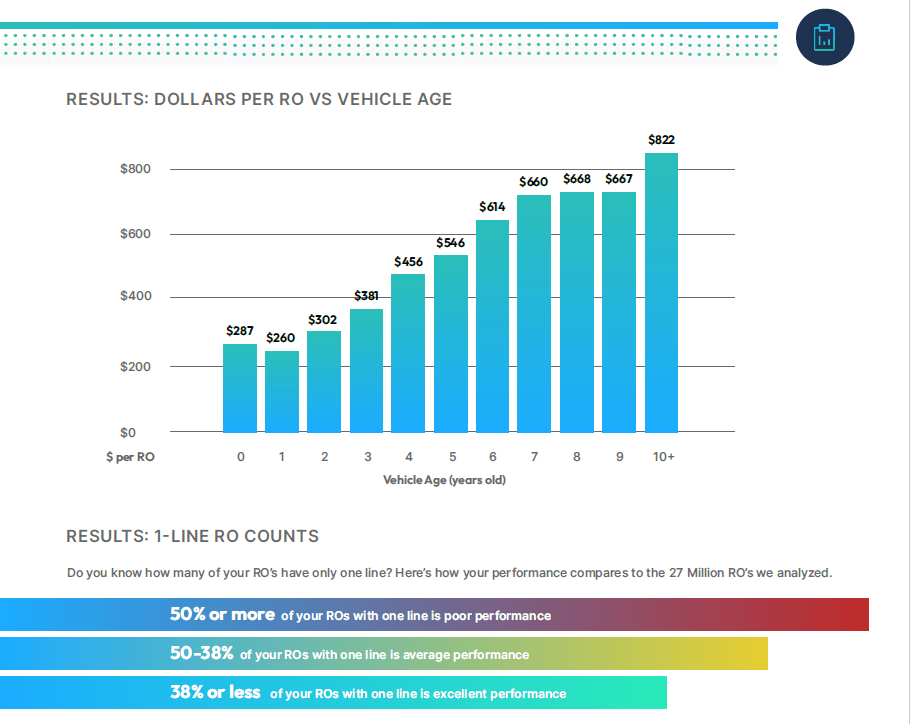 RESULTS: DOLLARS PER RO VS VEHICLE AGE

$800
$600
$400
$200
$0
$ per RO

$287 $260 $302 $381 $456 $546 $614 $660 $668 $667 $822

0 1 2 3 4 5 6 7 8 9 10+

Vehicle Age (years old)

RESULTS: 1-LINE RO COUNTS

Do you know how many of your RO's have only one line? Here's how your performance compares to the 27 Million RO's we analyzed.

50% or more of your ROs with one line is poor performance

50-38% of your ROs with one line is average performance

38% or less of your ROs with one line is excellent performance